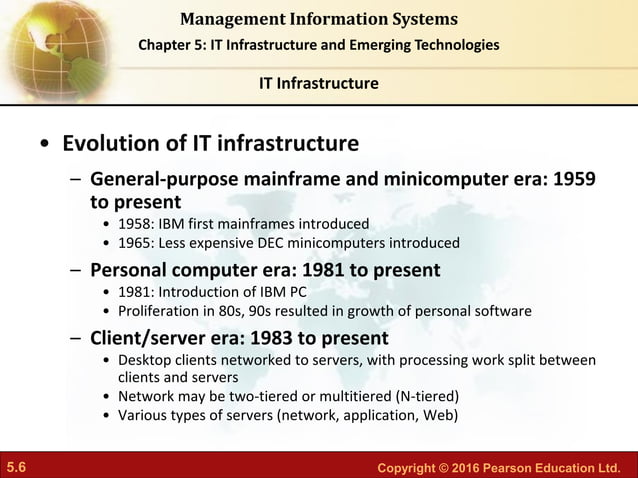 Management Information Systems
Chapter 5: IT Infrastructure and Emerging Technologies

IT Infrastructure

• Evolution of IT infrastructure
– General-purpose mainframe and minicomputer era: 1959 to present
• 1958: IBM first mainframes introduced
• 1965: Less expensive DEC minicomputers introduced
– Personal computer era: 1981 to present
• 1981: Introduction of IBM PC
• Proliferation in 80s, 90s resulted in growth of personal software
– Client/server era: 1983 to present
• Desktop clients networked to servers, with processing work split between clients and servers
• Network may be two-tiered or multitiered (N-tiered)
• Various types of servers (network, application, Web)

5.6

Copyright © 2016 Pearson Education Ltd.